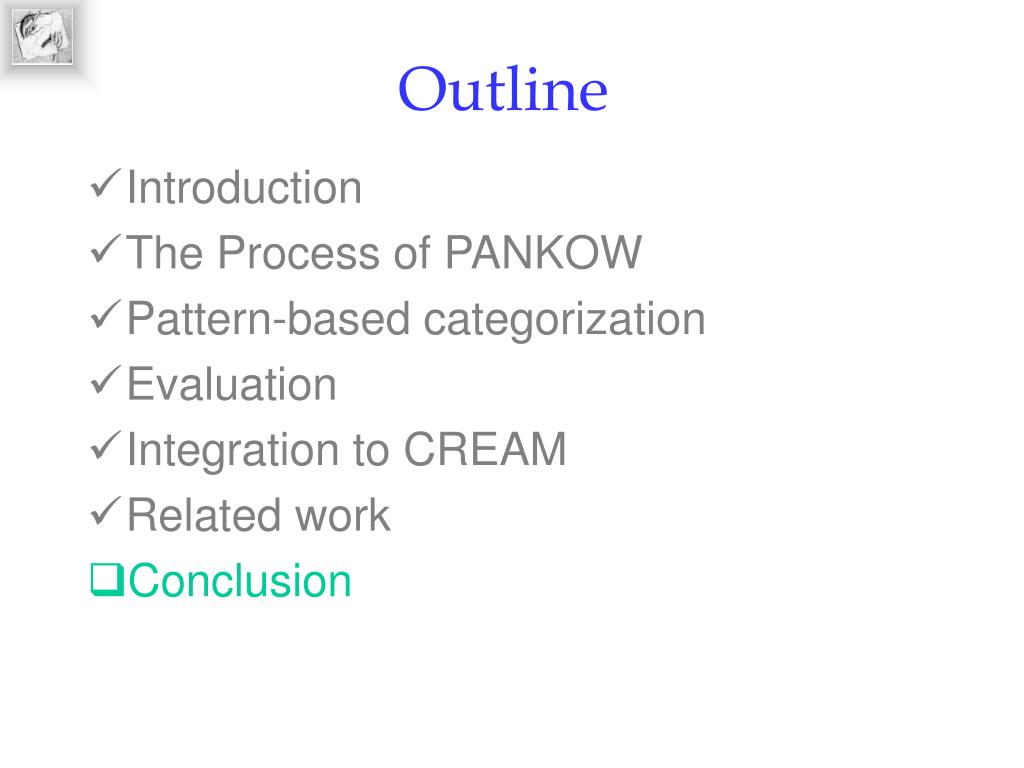 Outline

✓Introduction
✓The Process of PANKOW
✓Pattern-based categorization
✓Evaluation
✓Integration to CREAM
✓Related work
❑Conclusion